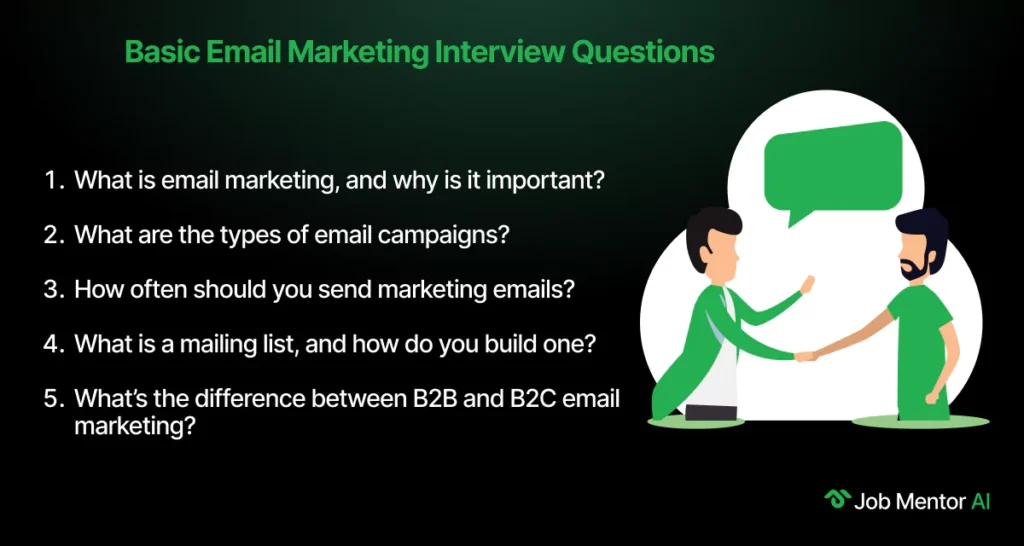 Basic Email Marketing Interview Questions

1. What is email marketing, and why is it important?

2. What are the types of email campaigns?

3. How often should you send marketing emails?

4. What is a mailing list, and how do you build one?

5. What's the difference between B2B and B2C email marketing?

Job Mentor AI